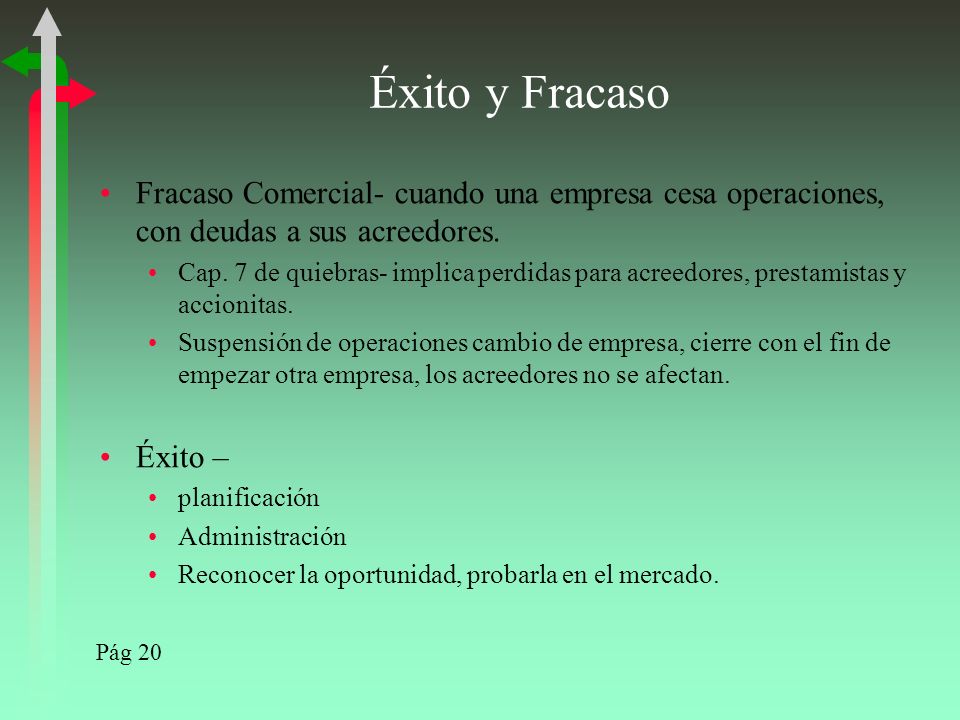 Éxito y Fracaso

• Fracaso Comercial- cuando una empresa cesa operaciones, con deudas a sus acreedores.
  • Cap. 7 de quiebras- implica perdidas para acreedores, prestamistas y accionitas.
  • Suspensión de operaciones cambio de empresa, cierre con el fin de empezar otra empresa, los acreedores no se afectan.

• Éxito –
  • planificación
  • Administración
  • Reconocer la oportunidad, probarla en el mercado.

Pág 20